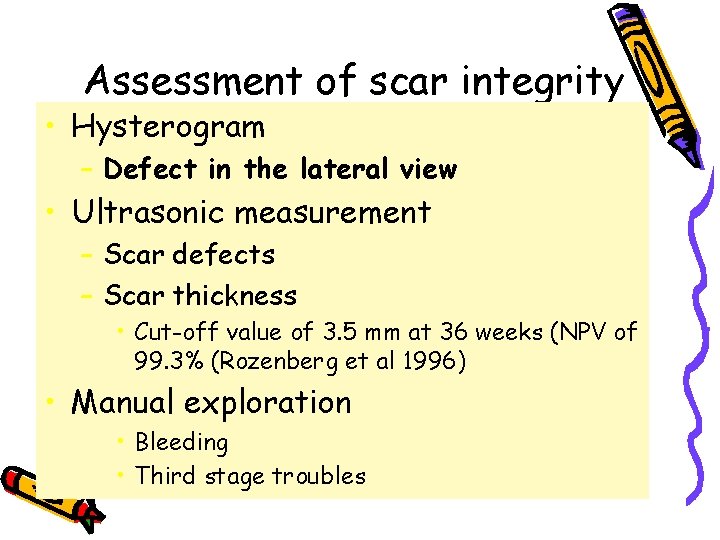 Assessment of scar integrity

• Hysterogram
  – Defect in the lateral view
• Ultrasonic measurement
  – Scar defects
  – Scar thickness
    • Cut-off value of 3.5 mm at 36 weeks (NPV of 99.3% (Rozenberg et al 1996)
• Manual exploration
    • Bleeding
    • Third stage troubles